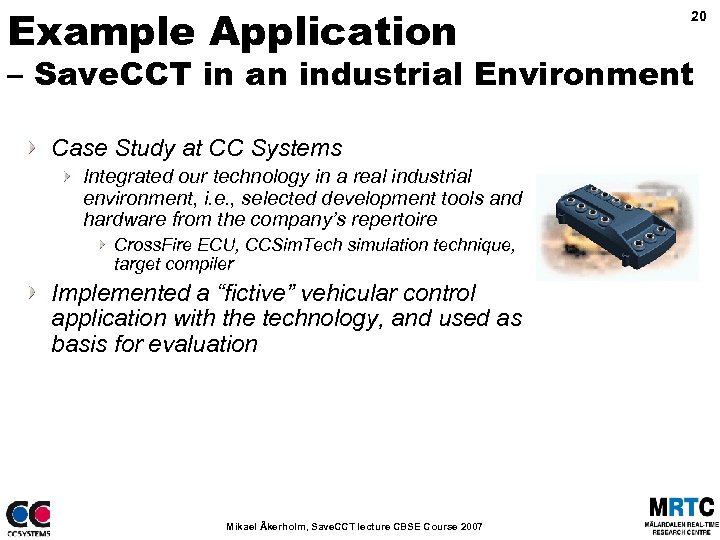 20

Example Application
– SaveCCT in an industrial Environment

Case Study at CC Systems

Integrated our technology in a real industrial environment, i.e., selected development tools and hardware from the company's repertoire

CrossFire ECU, CCSimTech simulation technique, target compiler

Implemented a "fictive" vehicular control application with the technology, and used as basis for evaluation

CCSYSTEMS

Mikael Åkerholm, SaveCCT lecture CBSE Course 2007

MRTC
MÄLARDALEN REAL-TIME RESEARCH CENTRE